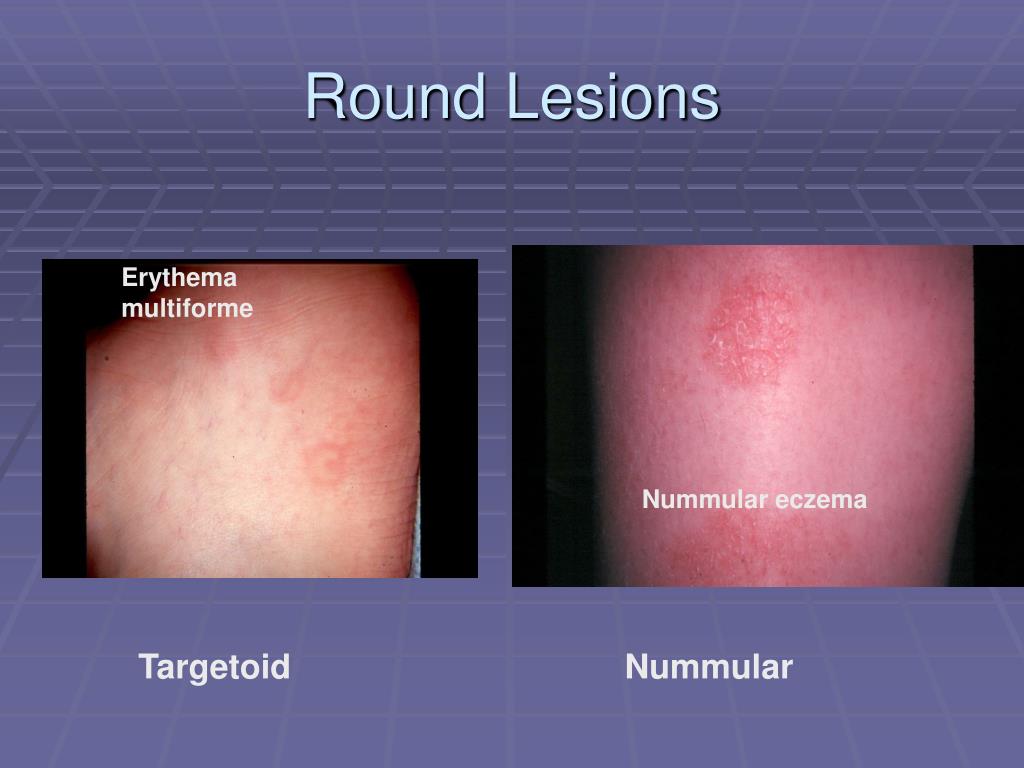 Round Lesions

Erythema multiforme

Nummular eczema

Targetoid

Nummular